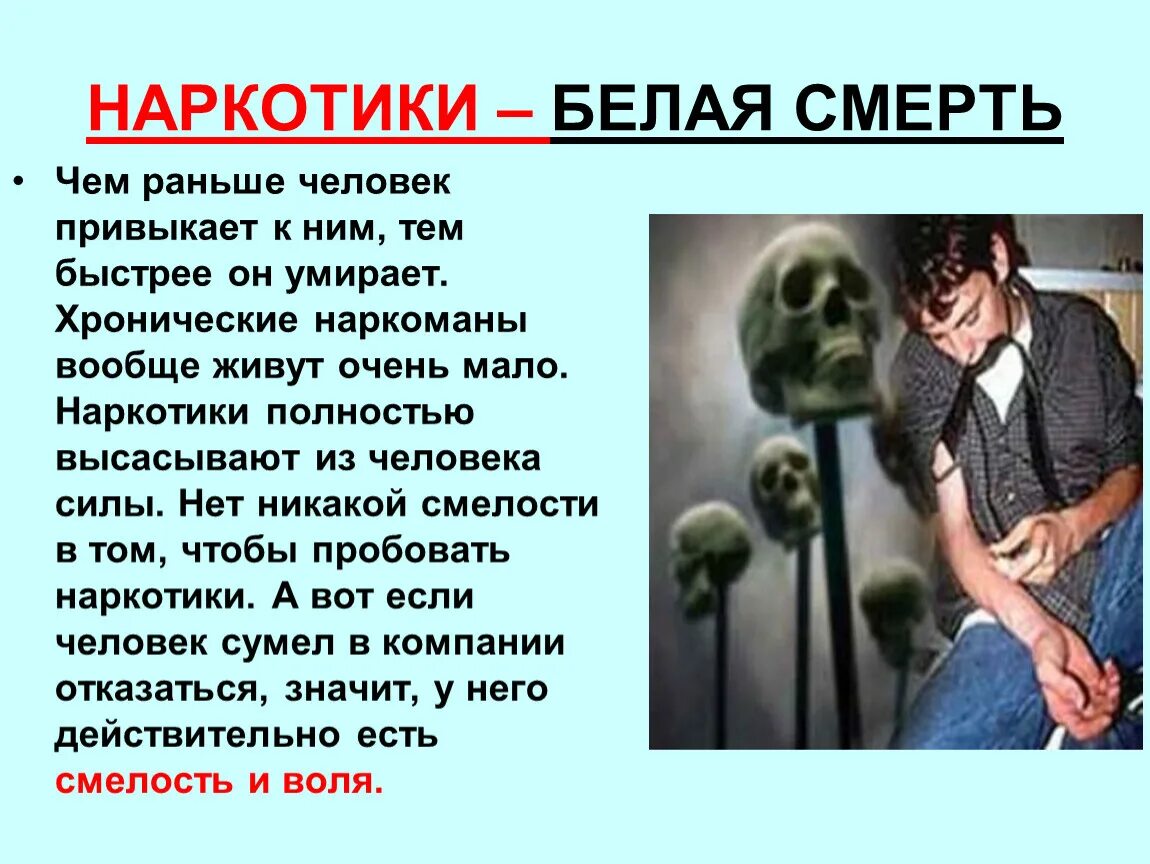 НАРКОТИКИ – БЕЛАЯ СМЕРТЬ

• Чем раньше человек привыкает к ним, тем быстрее он умирает. Хронические наркоманы вообще живут очень мало. Наркотики полностью высасывают из человека силы. Нет никакой смелости в том, чтобы пробовать наркотики. А вот если человек сумел в компании отказаться, значит, у него действительно есть смелость и воля.